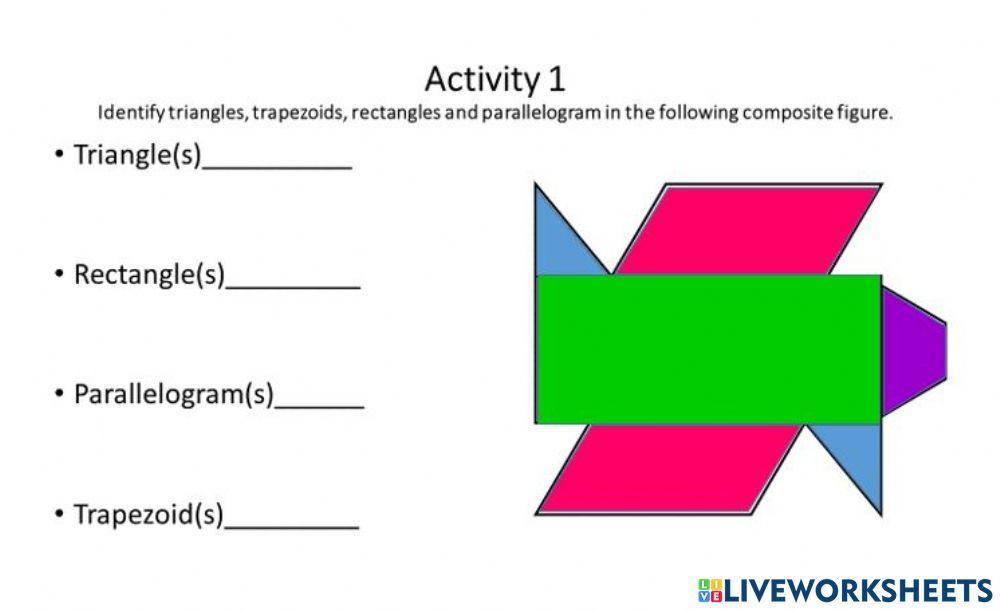 Activity 1

Identify triangles, trapezoids, rectangles and parallelogram in the following composite figure.

• Triangle(s)__________

• Rectangle(s)_________

• Parallelogram(s)______

• Trapezoid(s)_________

LIVEWORKSHEETS